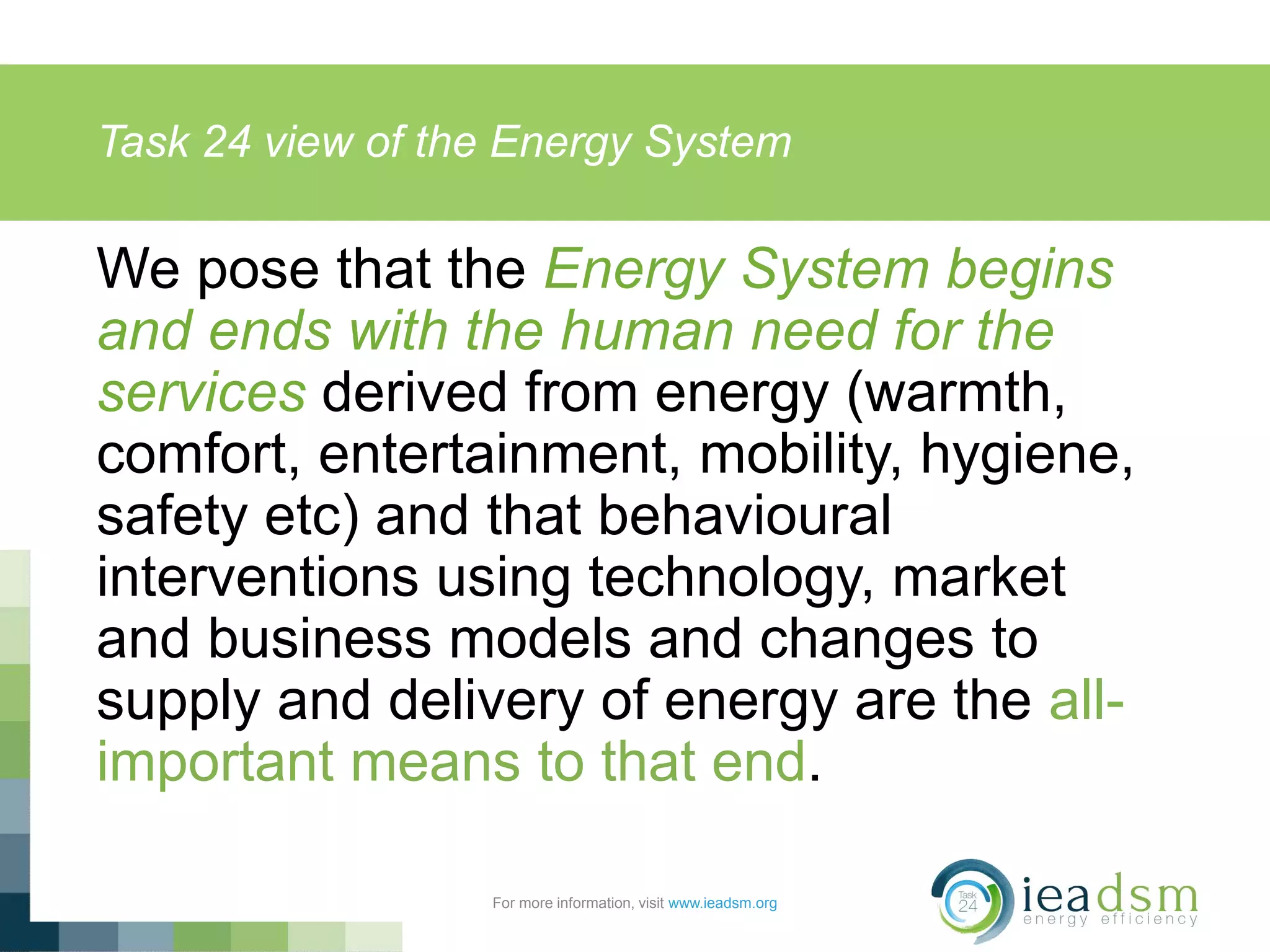 Task 24 view of the Energy System

We pose that the Energy System begins and ends with the human need for the services derived from energy (warmth, comfort, entertainment, mobility, hygiene, safety etc) and that behavioural interventions using technology, market and business models and changes to supply and delivery of energy are the all-important means to that end.

For more information, visit www.ieadsm.org

Task 24

ieadsm
energy efficiency